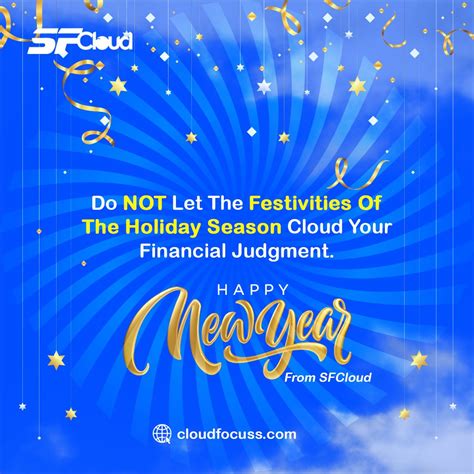 SFCloud

Do NOT Let The Festivities Of The Holiday Season Cloud Your Financial Judgment.

HAPPY
New Year
From SFCloud

cloudfocuss.com